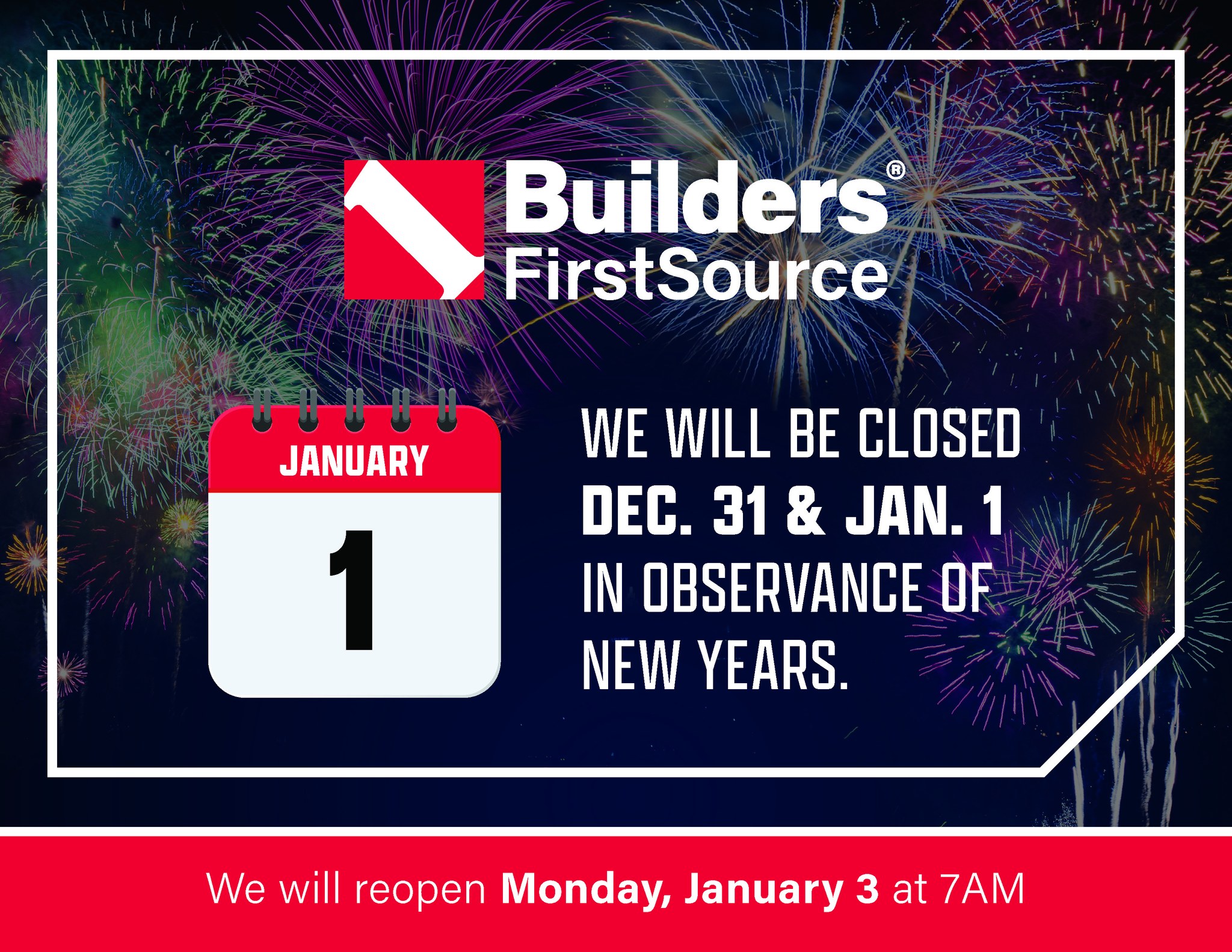 Builders® FirstSource

JANUARY
1

WE WILL BE CLOSED DEC. 31 & JAN. 1 IN OBSERVANCE OF NEW YEARS.

We will reopen Monday, January 3 at 7AM